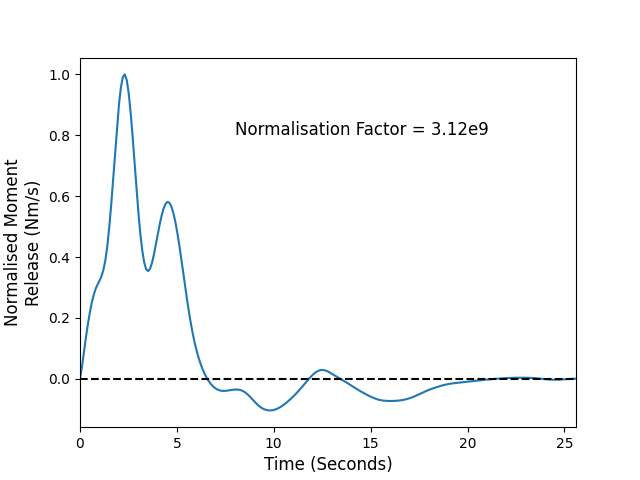 Normalisation Factor = 3.12e9

Normalised Moment Release (Nm/s)

1.0
0.8
0.6
0.4
0.2
0.0

0
5
10
15
20
25

Time (Seconds)